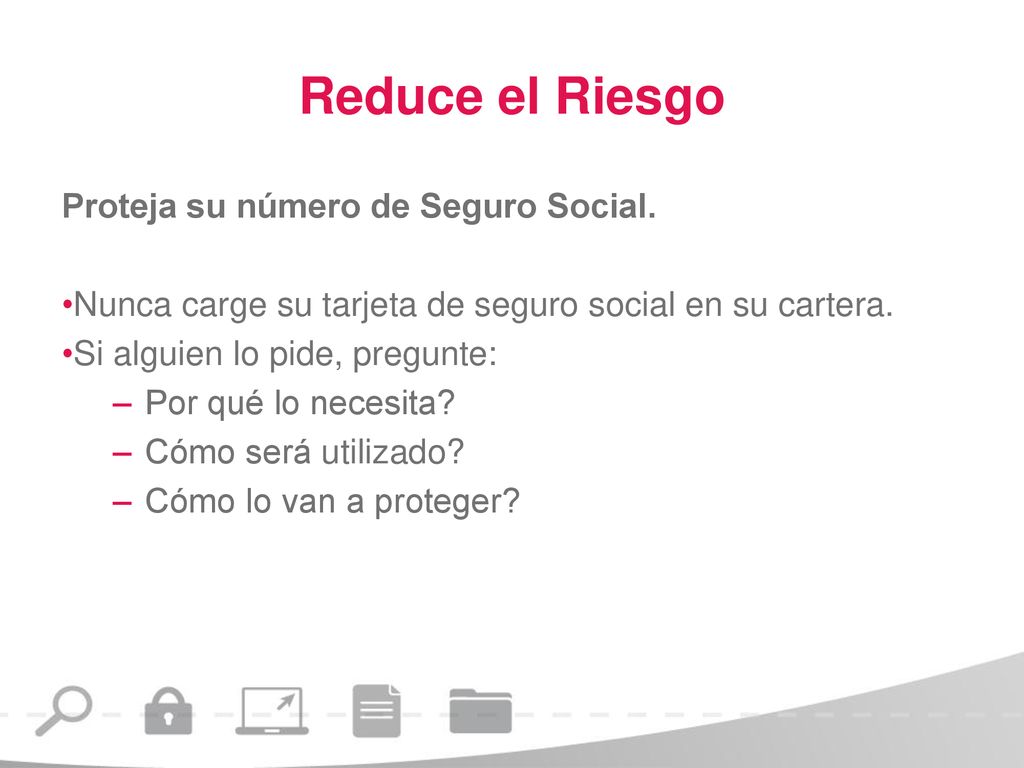 Reduce el Riesgo

Proteja su número de Seguro Social.

•Nunca carge su tarjeta de seguro social en su cartera.
•Si alguien lo pide, pregunte:
– Por qué lo necesita?
– Cómo será utilizado?
– Cómo lo van a proteger?